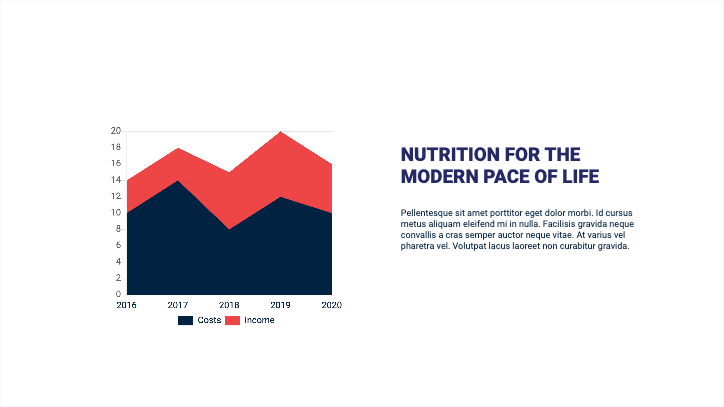 20
18
16
14
12
10
8
6
4
2
0

2016 2017 2018 2019 2020

Costs Income

NUTRITION FOR THE MODERN PACE OF LIFE

Pellentesque sit amet porttitor eget dolor morbi. Id cursus metus aliquam eleifend mi in nulla. Facilisis gravida neque convallis a cras semper auctor neque vitae. At varius vel pharetra vel. Volutpat lacus laoreet non curabitur gravida.